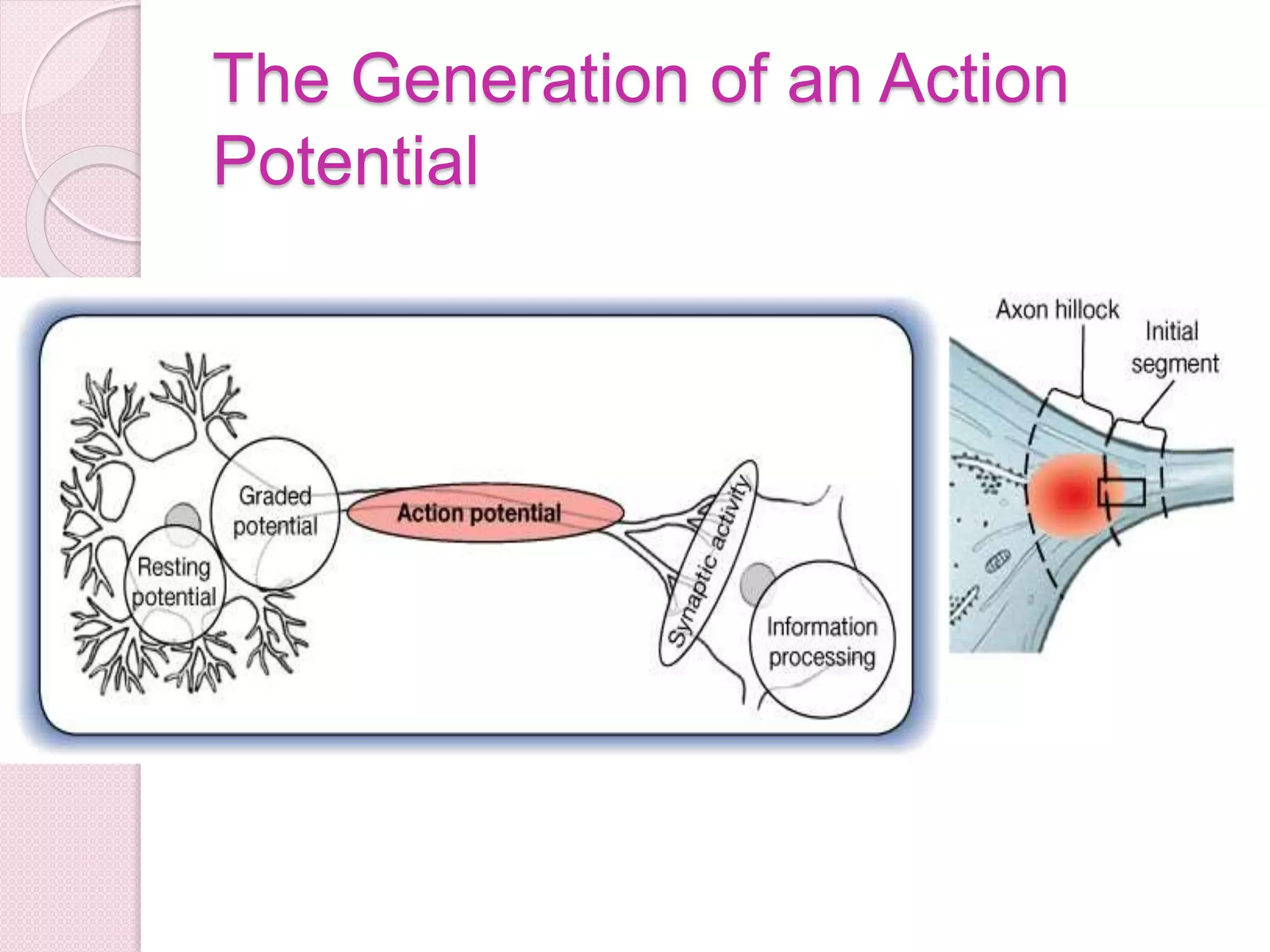 The Generation of an Action Potential

Graded potential

Resting potential

Action potential

Synaptic activity

Information processing

Axon hillock

Initial segment